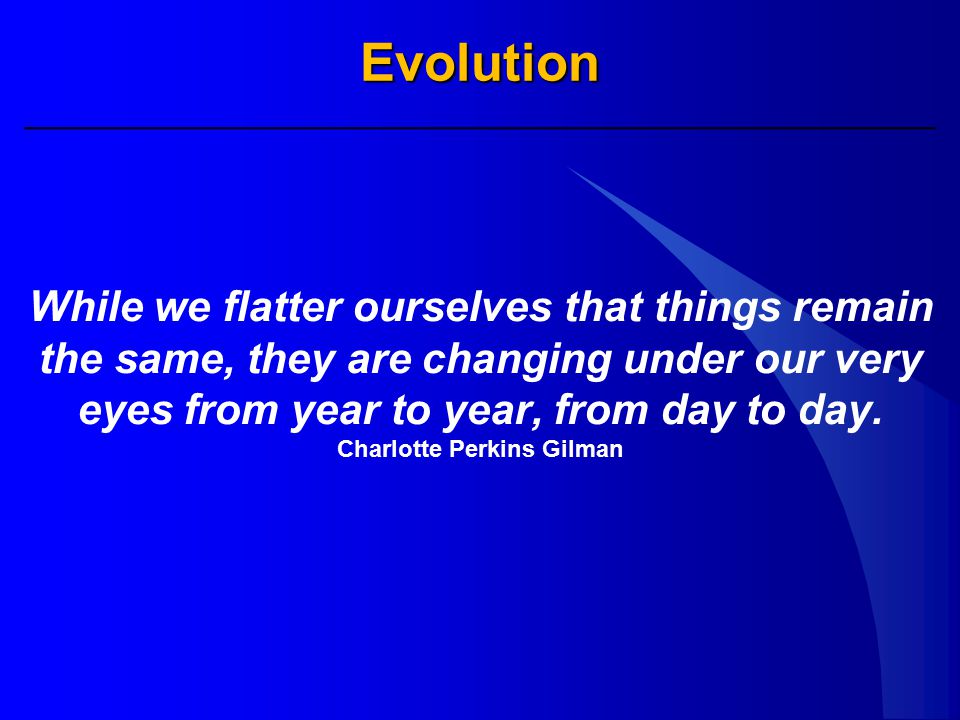 Evolution

While we flatter ourselves that things remain the same, they are changing under our very eyes from year to year, from day to day.
Charlotte Perkins Gilman